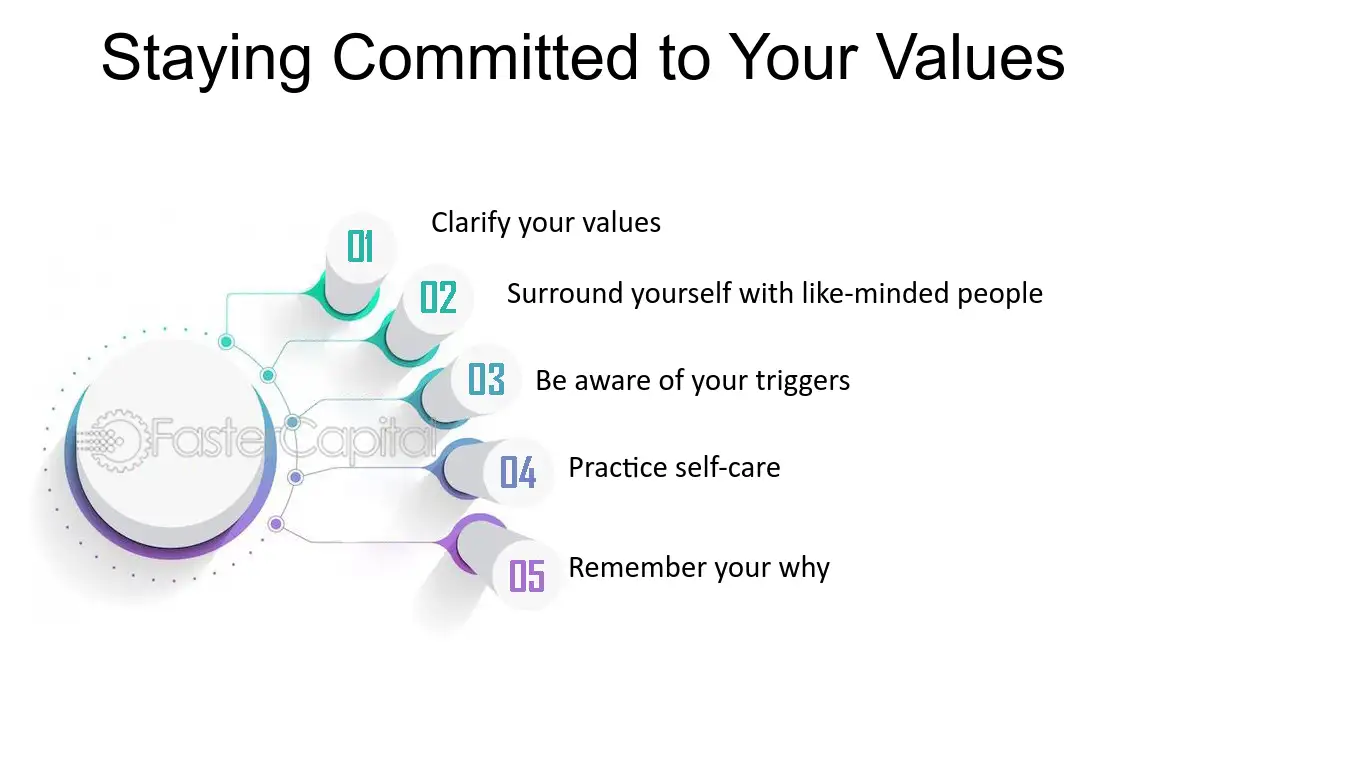 Staying Committed to Your Values

01 Clarify your values

02 Surround yourself with like-minded people

03 Be aware of your triggers

04 Practice self-care

05 Remember your why

FasterCapital